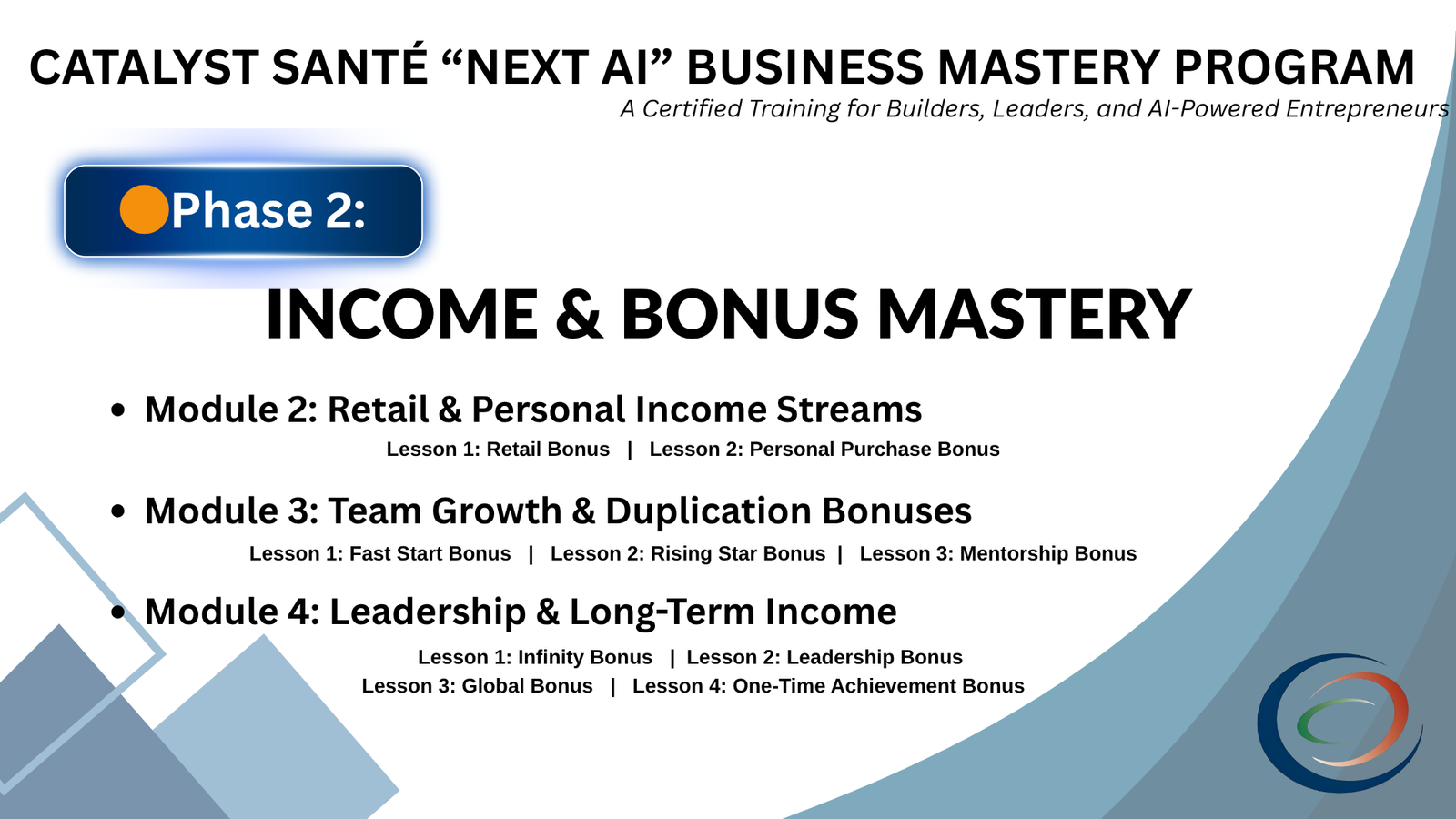 CATALYST SANTÉ “NEXT AI” BUSINESS MASTERY PROGRAM

A Certified Training for Builders, Leaders, and AI-Powered Entrepreneurs

Phase 2:

INCOME & BONUS MASTERY

• Module 2: Retail & Personal Income Streams

Lesson 1: Retail Bonus | Lesson 2: Personal Purchase Bonus

• Module 3: Team Growth & Duplication Bonuses

Lesson 1: Fast Start Bonus | Lesson 2: Rising Star Bonus | Lesson 3: Mentorship Bonus

• Module 4: Leadership & Long-Term Income

Lesson 1: Infinity Bonus | Lesson 2: Leadership Bonus
Lesson 3: Global Bonus | Lesson 4: One-Time Achievement Bonus